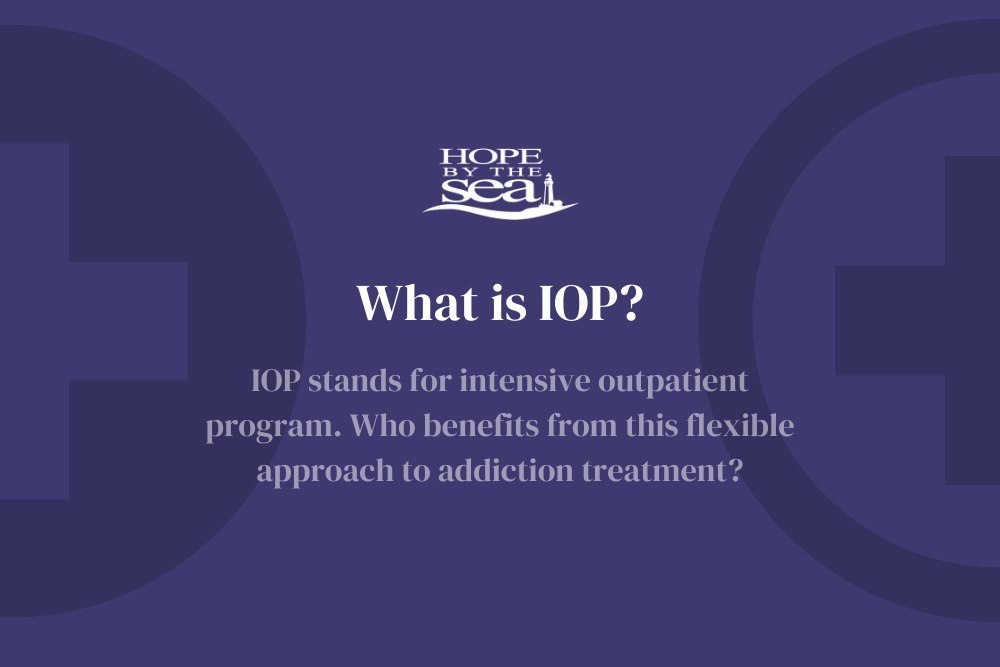 HOPE
BY THE
sea

What is IOP?

IOP stands for intensive outpatient program. Who benefits from this flexible approach to addiction treatment?